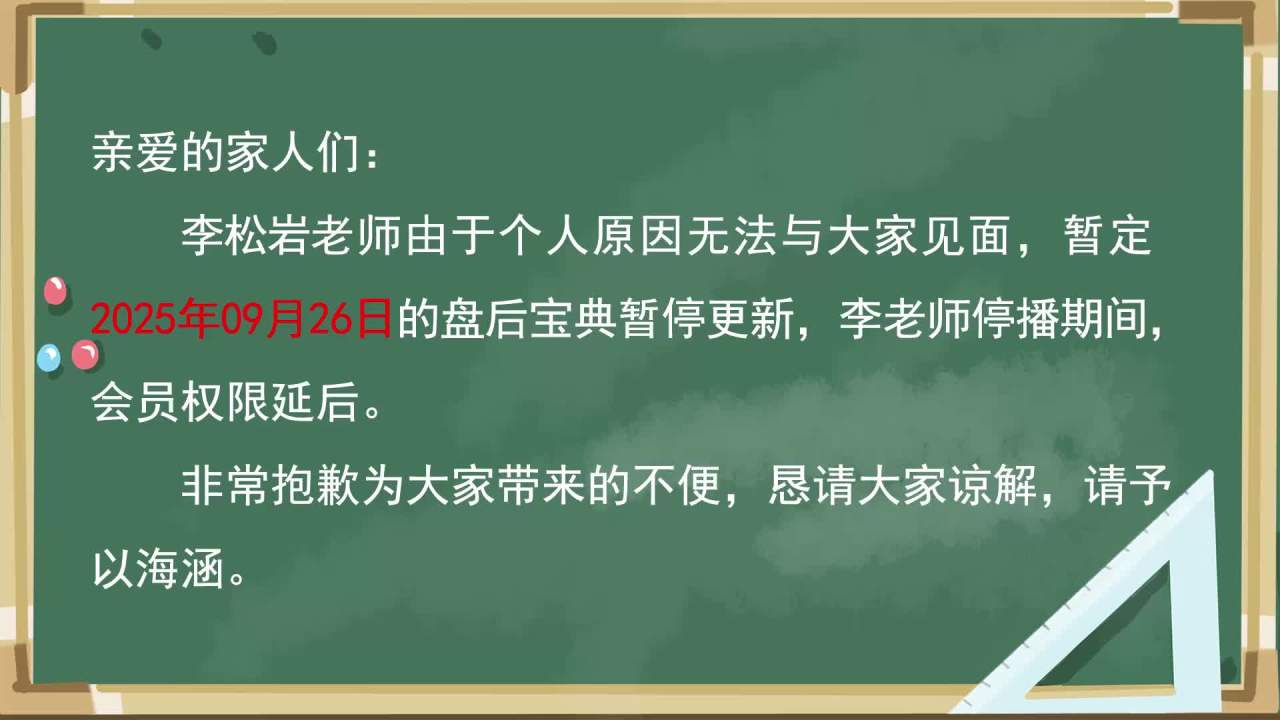 亲爱的家人们：

李松岩老师由于个人原因无法与大家见面，暂定2025年09月26日的盘后宝典暂停更新，李老师停播期间，会员权限延后。

非常抱歉为大家带来的不便，恳请大家谅解，请予以海涵。